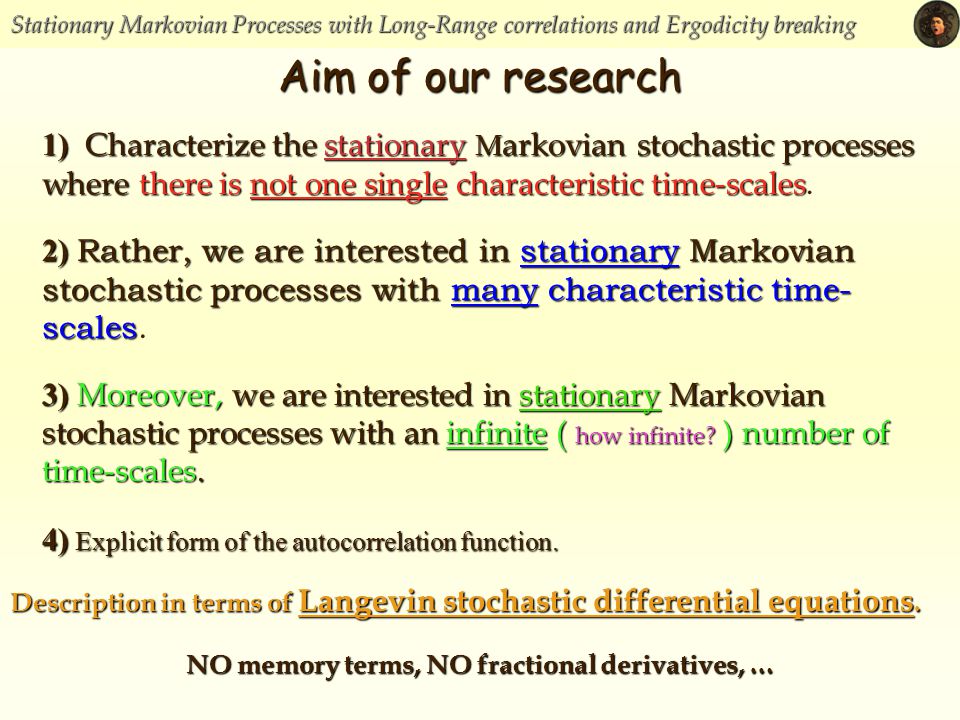 Stationary Markovian Processes with Long-Range correlations and Ergodicity breaking

Aim of our research

1) Characterize the stationary Markovian stochastic processes where there is not one single characteristic time-scales.

2) Rather, we are interested in stationary Markovian stochastic processes with many characteristic time-scales.

3) Moreover, we are interested in stationary Markovian stochastic processes with an infinite ( how infinite? ) number of time-scales.

4) Explicit form of the autocorrelation function.

Description in terms of Langevin stochastic differential equations.

NO memory terms, NO fractional derivatives, …